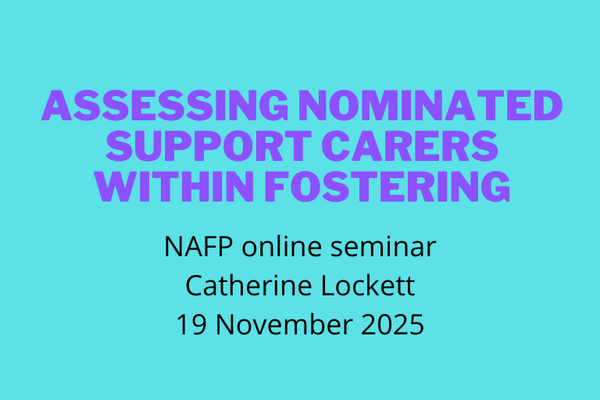 ASSESSING NOMINATED SUPPORT CARERS WITHIN FOSTERING

NAFP online seminar
Catherine Lockett
19 November 2025